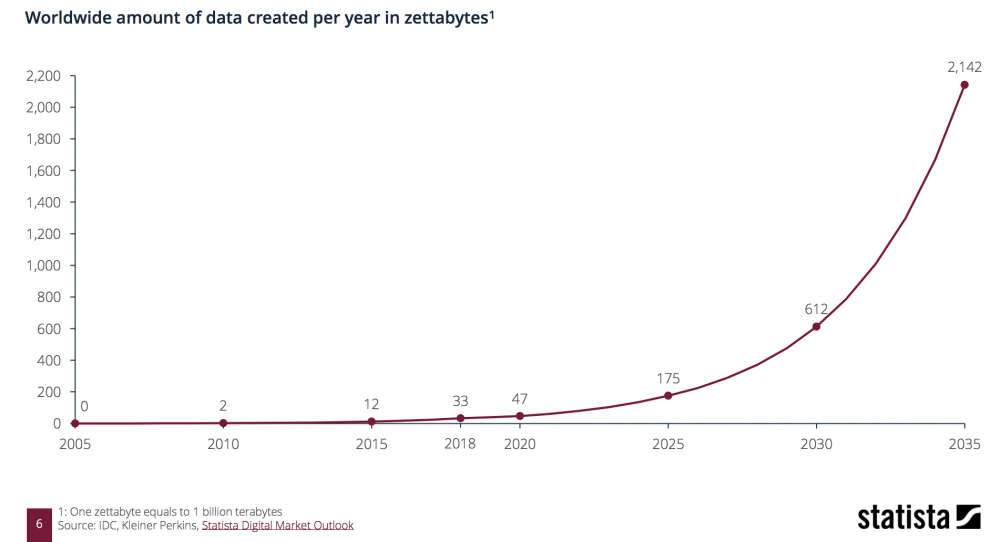 Worldwide amount of data created per year in zettabytes$^1$

2,200
2,000
1,800
1,600
1,400
1,200
1,000
800
600
400
200
0

0
2
12
33
47
175
612
2,142

2005
2010
2015
2018
2020
2025
2030
2035

6

1: One zettabyte equals to 1 billion terabytes
Source: IDC, Kleiner Perkins, Statista Digital Market Outlook

statista